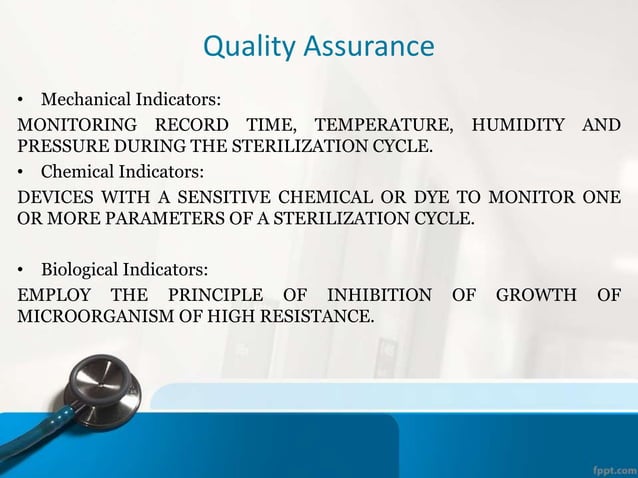 Quality Assurance

• Mechanical Indicators:

MONITORING RECORD TIME, TEMPERATURE, HUMIDITY AND PRESSURE DURING THE STERILIZATION CYCLE.

• Chemical Indicators:

DEVICES WITH A SENSITIVE CHEMICAL OR DYE TO MONITOR ONE OR MORE PARAMETERS OF A STERILIZATION CYCLE.

• Biological Indicators:

EMPLOY THE PRINCIPLE OF INHIBITION OF GROWTH OF MICROORGANISM OF HIGH RESISTANCE.

fppt.com